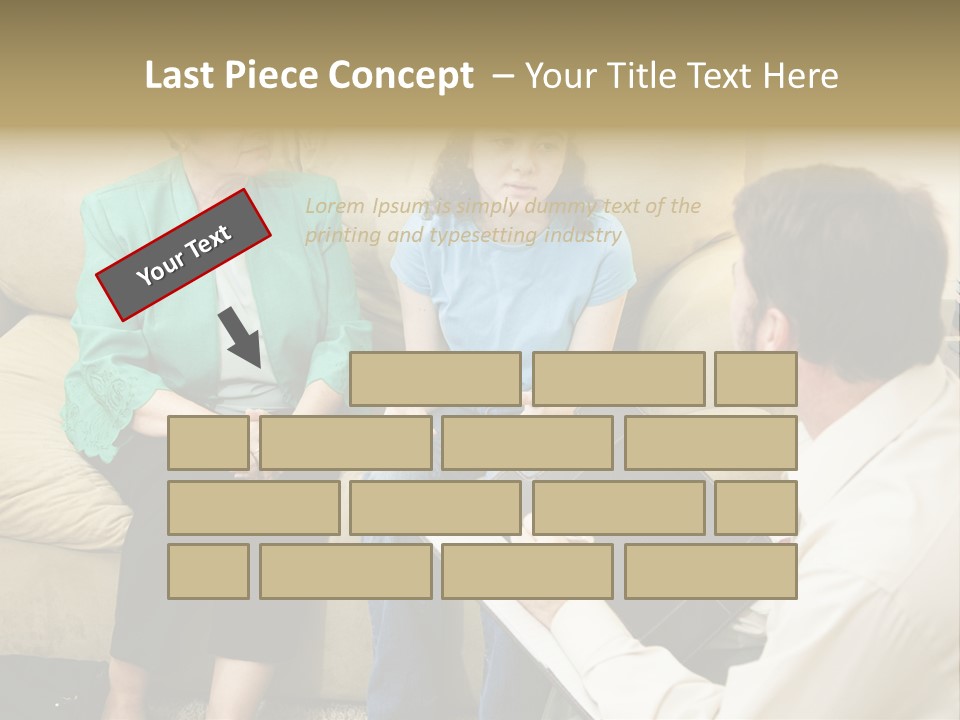 Last Piece Concept – Your Title Text Here

Your Text

Lorem Ipsum is simply dummy text of the printing and typesetting industry